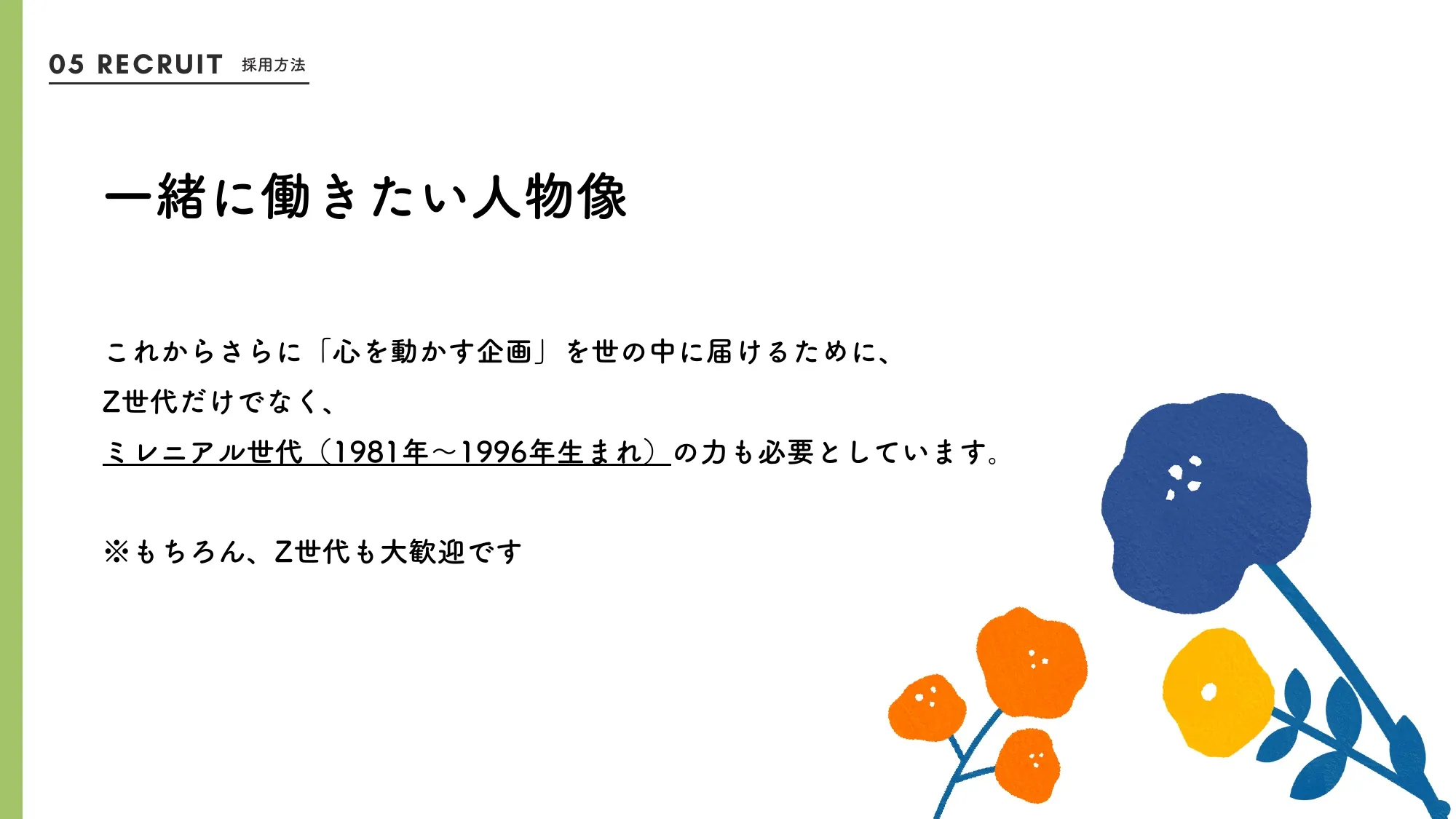 05 RECRUIT 採用方法

一緒に働きたい人物像

これからさらに「心を動かす企画」を世の中に届けるために、
Z世代だけでなく、
ミレニアル世代（1981年〜1996年生まれ）の力も必要としています。

※もちろん、Z世代も大歓迎です